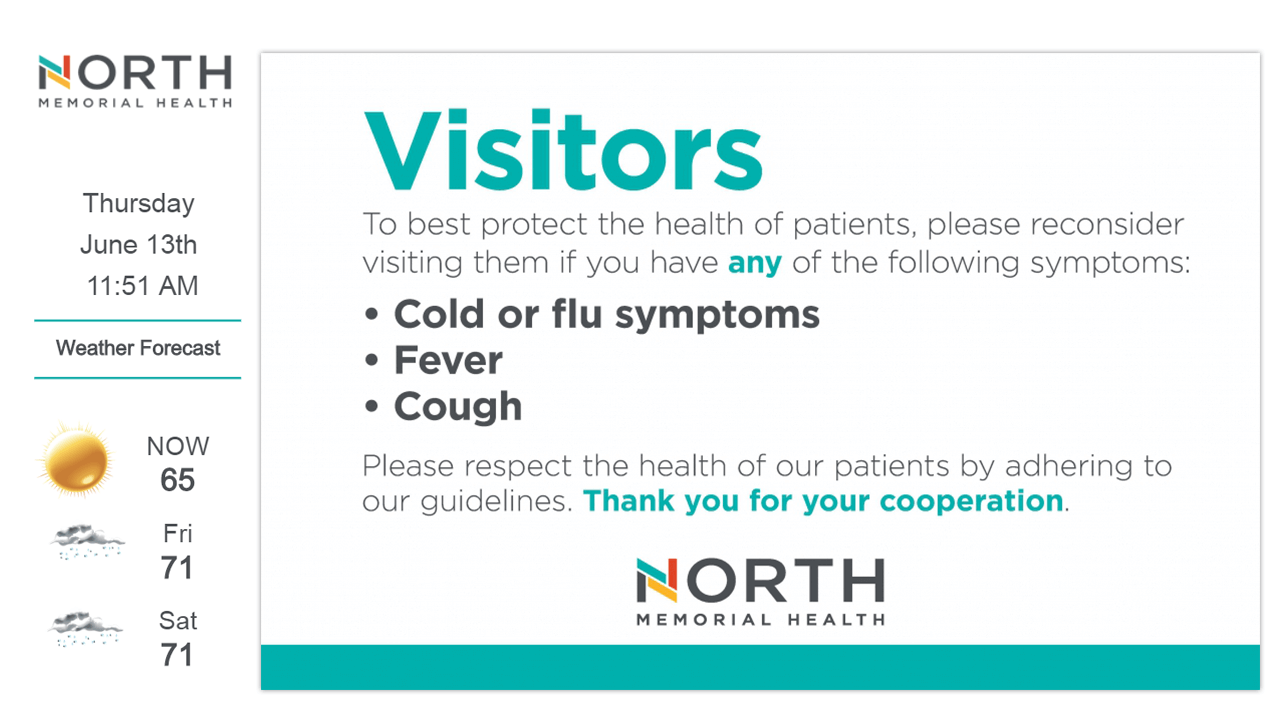 NORTH
MEMORIAL HEALTH

Thursday
June 13th
11:51 AM

Weather Forecast

NOW
65

Fri
71

Sat
71

Visitors

To best protect the health of patients, please reconsider visiting them if you have any of the following symptoms:

• Cold or flu symptoms
• Fever
• Cough

Please respect the health of our patients by adhering to our guidelines. Thank you for your cooperation.

NORTH
MEMORIAL HEALTH